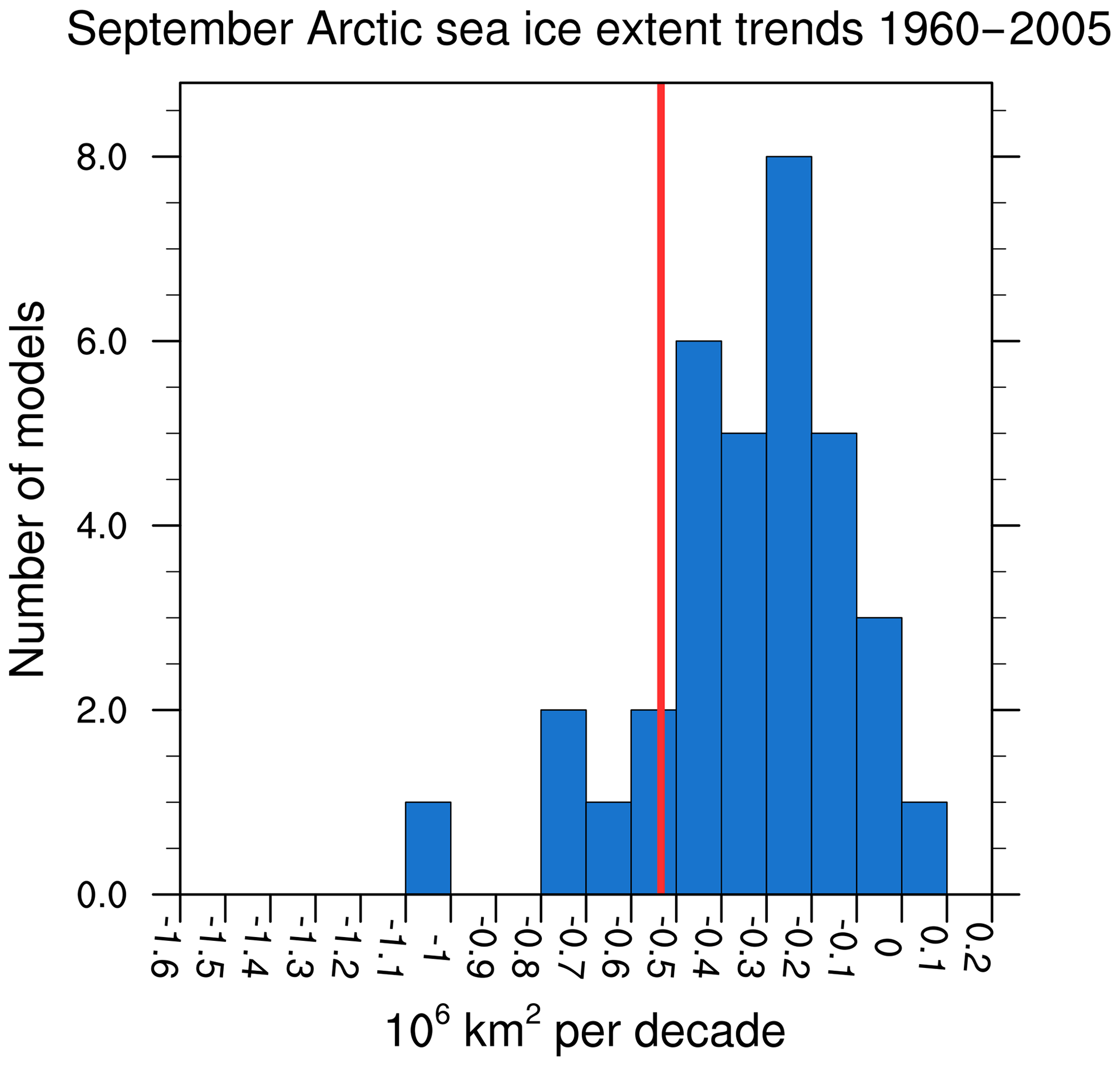 September Arctic sea ice extent trends 1960−2005

Number of models

8.0
6.0
4.0
2.0
0.0

-1.6
-1.5
-1.4
-1.3
-1.2
-1.1
-1
-0.9
-0.8
-0.7
-0.6
-0.5
-0.4
-0.3
-0.2
-0.1
0
0.1
0.2

$10^6$ $km^2$ per decade